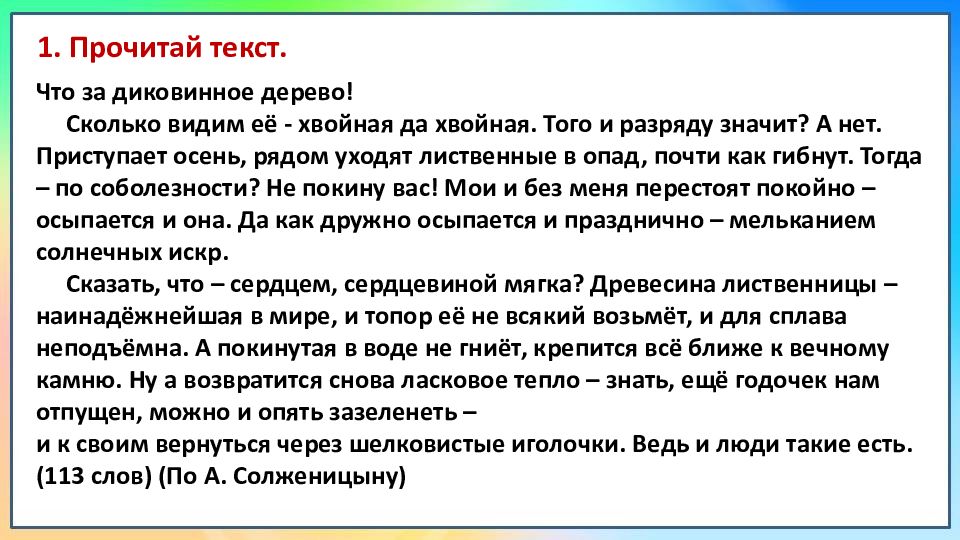 1. Прочитай текст.

Что за диковинное дерево!

Сколько видим её - хвойная да хвойная. Того и разряду значит? А нет. Приступает осень, рядом уходят лиственные в опад, почти как гибнут. Тогда – по соболезности? Не покину вас! Мои и без меня перестоят покойно – осыпается и она. Да как дружно осыпается и празднично – мельканием солнечных искр.

Сказать, что – сердцем, сердцевиной мягка? Древесина лиственницы – наинадёжнейшая в мире, и топор её не всякий возьмёт, и для сплава неподъёмна. А покинутая в воде не гниёт, крепится всё ближе к вечному камню. Ну а возвратится снова ласковое тепло – знать, ещё годочек нам отпущен, можно и опять зазеленеть –
и к своим вернуться через шелковистые иголочки. Ведь и люди такие есть. (113 слов) (По А. Солженицыну)